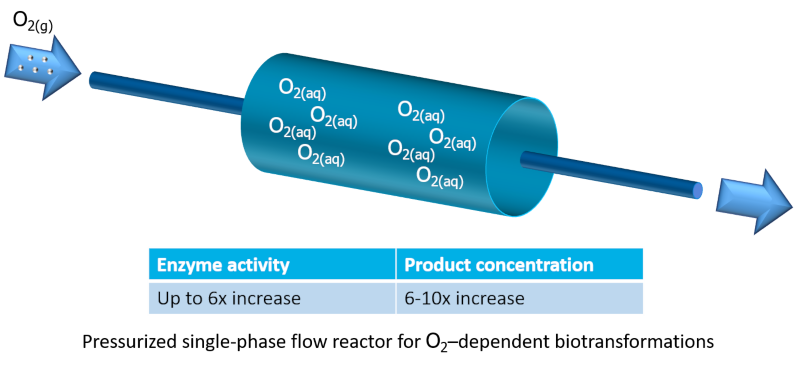 $O_{2(g)}$

$O_{2(aq)}$
$O_{2(aq)}$
$O_{2(aq)}$
$O_{2(aq)}$

$O_{2(aq)}$
$O_{2(aq)}$
$O_{2(aq)}$
$O_{2(aq)}$

| Enzyme activity | Product concentration |
|---|---|
| Up to 6x increase | 6-10x increase |

Pressurized single-phase flow reactor for $O_2$–dependent biotransformations